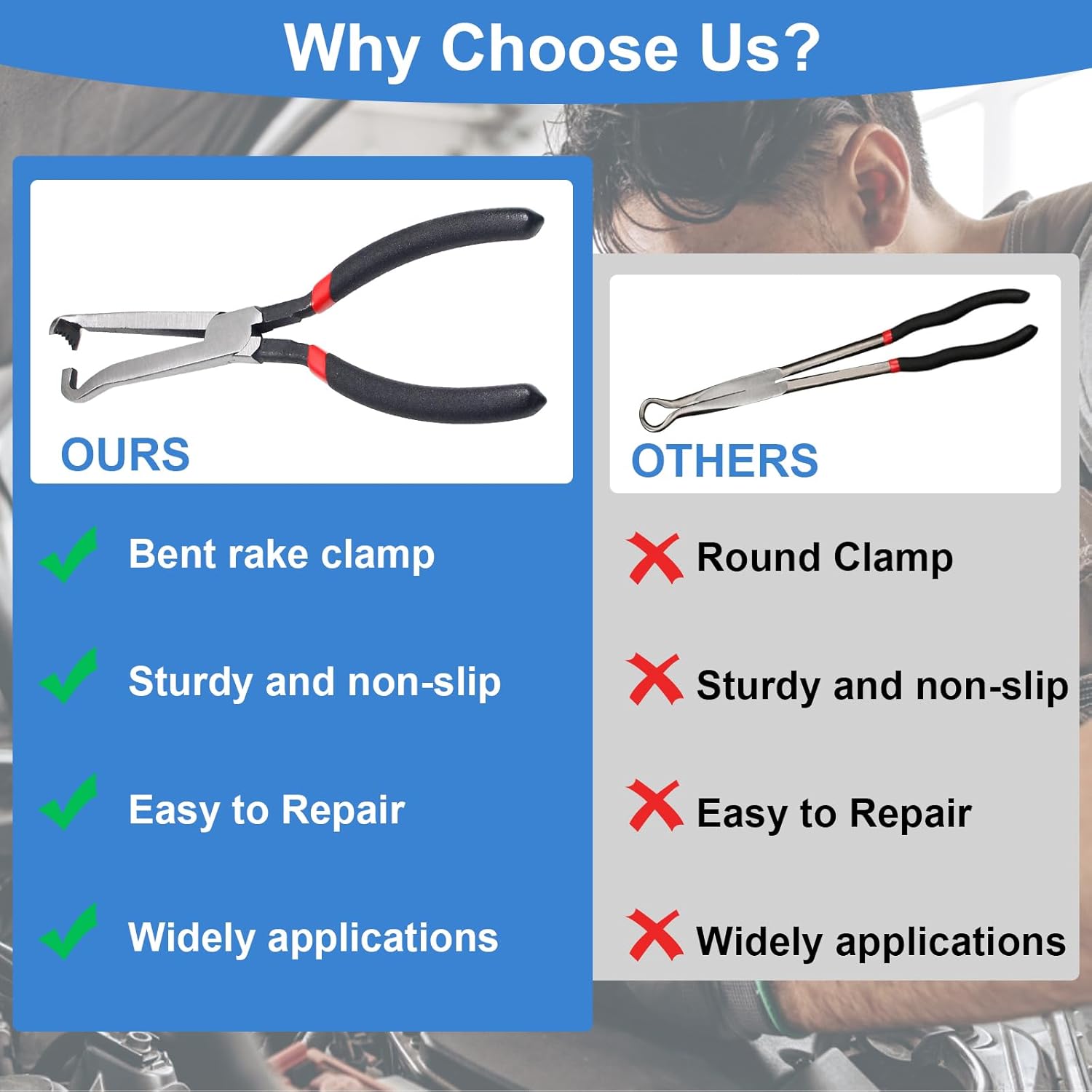 Why Choose Us?

OURS

Bent rake clamp

Sturdy and non-slip

Easy to Repair

Widely applications

OTHERS

Round Clamp

Sturdy and non-slip

Easy to Repair

Widely applications